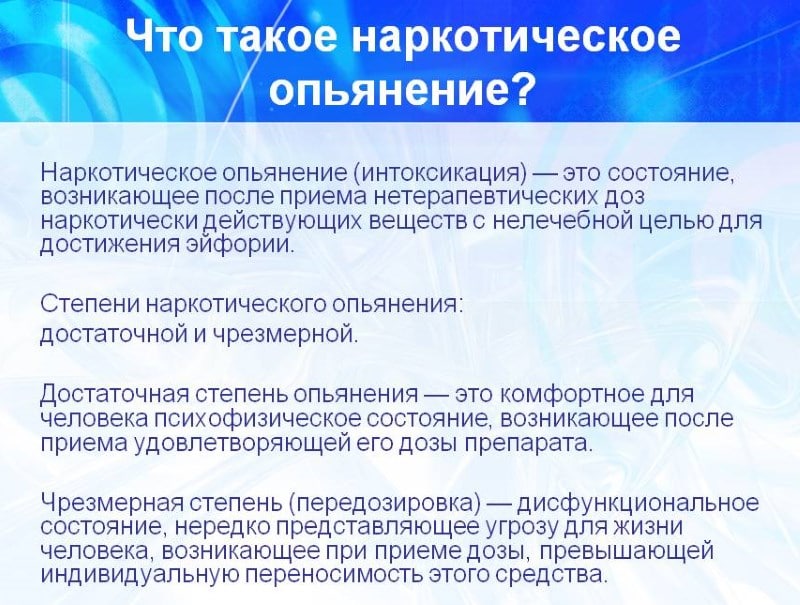 Что такое наркотическое опьянение?

Наркотическое опьянение (интоксикация) — это состояние, возникающее после приема нетерапевтических доз наркотически действующих веществ с нелечебной целью для достижения эйфории.

Степени наркотического опьянения:
достаточной и чрезмерной.

Достаточная степень опьянения — это комфортное для человека психофизическое состояние, возникающее после приема удовлетворяющей его дозы препарата.

Чрезмерная степень (передозировка) — дисфункциональное состояние, нередко представляющее угрозу для жизни человека, возникающее при приеме дозы, превышающей индивидуальную переносимость этого средства.